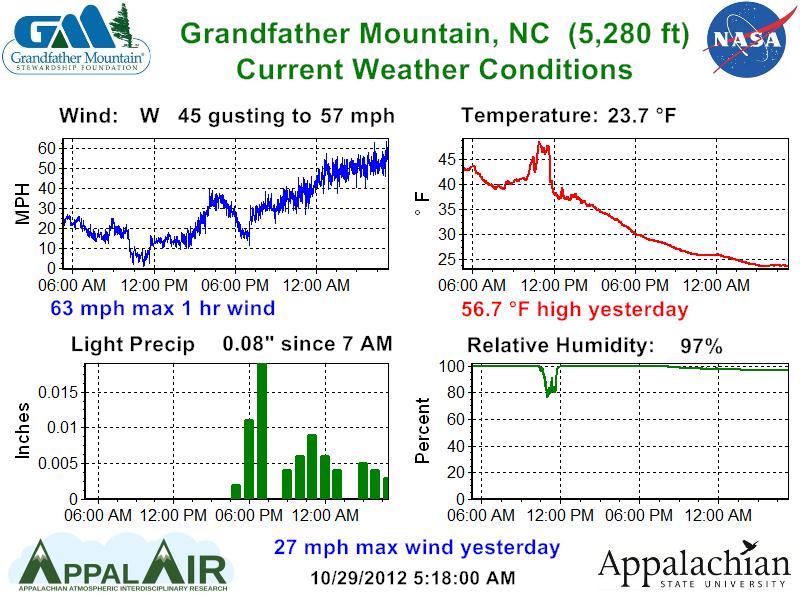 GM
Grandfather Mountain
STEWARDSHIP FOUNDATION

Grandfather Mountain, NC (5,280 ft)
Current Weather Conditions

NASA

Wind: W 45 gusting to 57 mph

MPH
60
50
40
30
20
10
0
06:00 AM 12:00 PM 06:00 PM 12:00 AM

63 mph max 1 hr wind

Temperature: 23.7 °F

° F
45
40
35
30
25
06:00 AM 12:00 PM 06:00 PM 12:00 AM

56.7 °F high yesterday

Light Precip 0.08" since 7 AM

Inches
0.015
0.01
0.005
0
06:00 AM 12:00 PM 06:00 PM 12:00 AM

Relative Humidity: 97%

Percent
100
80
60
40
20
0
06:00 AM 12:00 PM 06:00 PM 12:00 AM

APPALAIR
APPALACHIAN ATMOSPHERIC INTERDISCIPLINARY RESEARCH

27 mph max wind yesterday
10/29/2012 5:18:00 AM

Appalachian
STATE UNIVERSITY